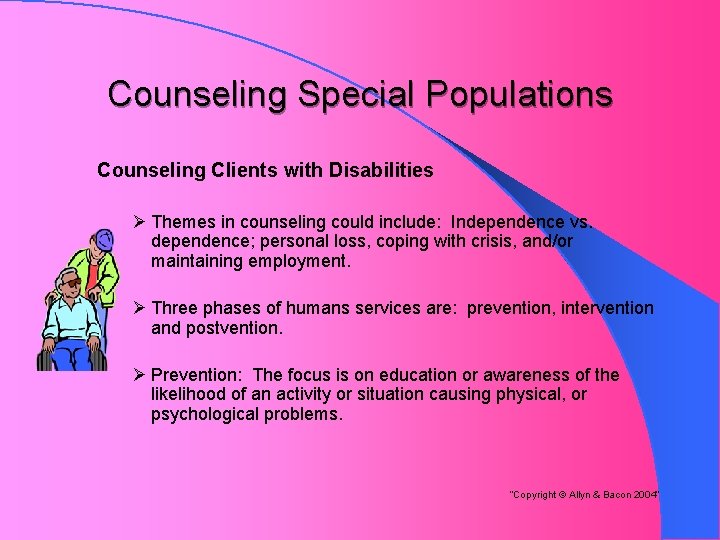 Counseling Special Populations

Counseling Clients with Disabilities

➢ Themes in counseling could include: Independence vs. dependence; personal loss, coping with crisis, and/or maintaining employment.

➢ Three phases of humans services are: prevention, intervention and postvention.

➢ Prevention: The focus is on education or awareness of the likelihood of an activity or situation causing physical, or psychological problems.

"Copyright © Allyn & Bacon 2004"